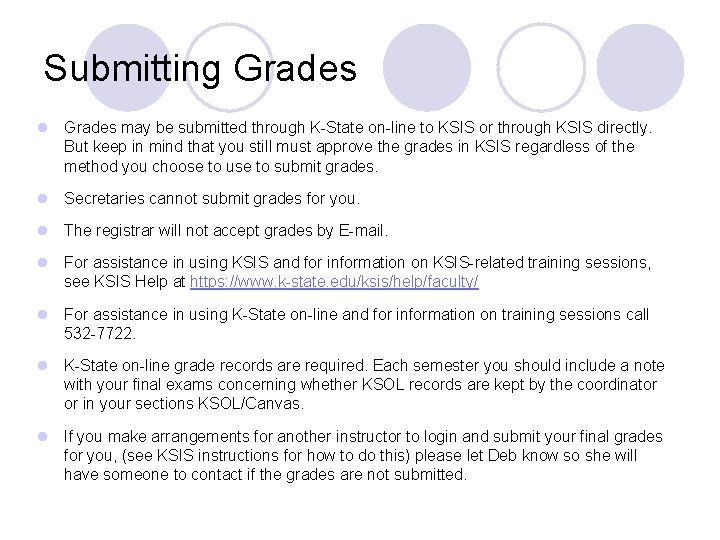 Submitting Grades

Grades may be submitted through K-State on-line to KSIS or through KSIS directly. But keep in mind that you still must approve the grades in KSIS regardless of the method you choose to use to submit grades.

Secretaries cannot submit grades for you.

The registrar will not accept grades by E-mail.

For assistance in using KSIS and for information on KSIS-related training sessions, see KSIS Help at https://www.k-state.edu/ksis/help/faculty/

For assistance in using K-State on-line and for information on training sessions call 532-7722.

K-State on-line grade records are required. Each semester you should include a note with your final exams concerning whether KSOL records are kept by the coordinator or in your sections KSOL/Canvas.

If you make arrangements for another instructor to login and submit your final grades for you, (see KSIS instructions for how to do this) please let Deb know so she will have someone to contact if the grades are not submitted.